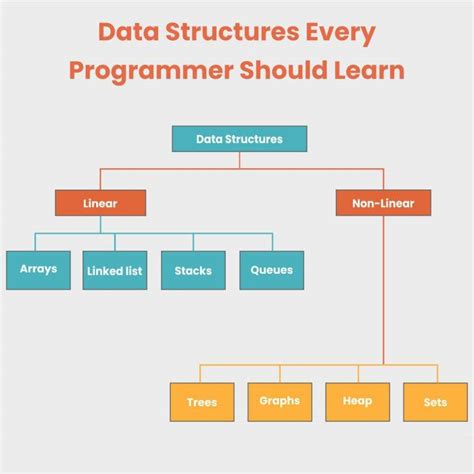 Data Structures Every Programmer Should Learn

Data Structures

Linear

Non-Linear

Arrays

Linked list

Stacks

Queues

Trees

Graphs

Heap

Sets